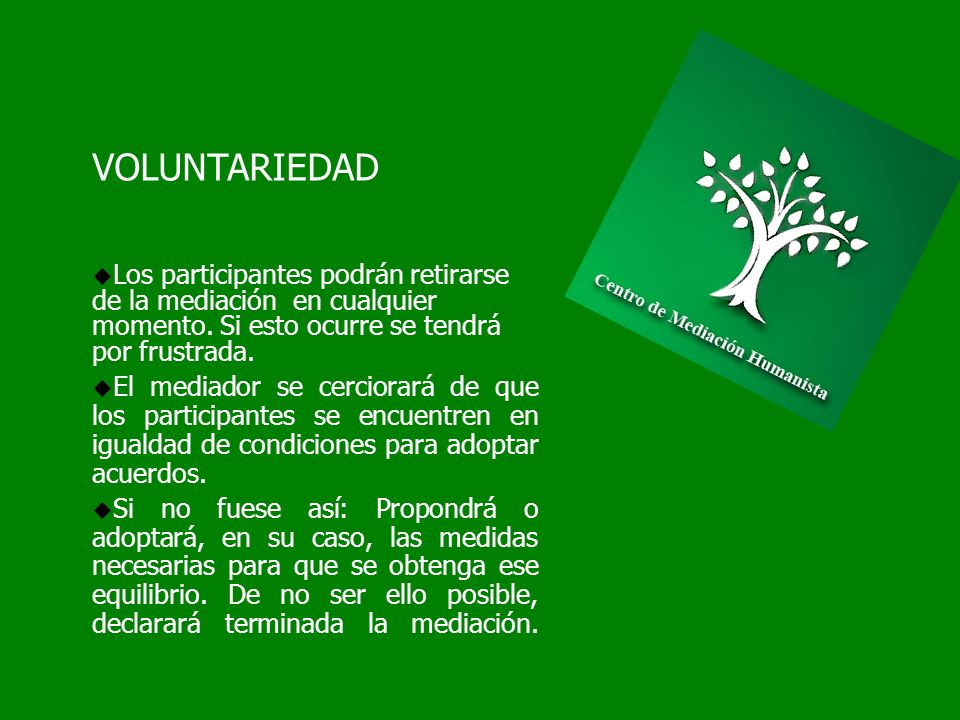 VOLUNTARIEDAD

◆Los participantes podrán retirarse de la mediación en cualquier momento. Si esto ocurre se tendrá por frustrada.

◆El mediador se cerciorará de que los participantes se encuentren en igualdad de condiciones para adoptar acuerdos.

◆Si no fuese así: Propondrá o adoptará, en su caso, las medidas necesarias para que se obtenga ese equilibrio. De no ser ello posible, declarará terminada la mediación.

Centro de Mediación Humanista